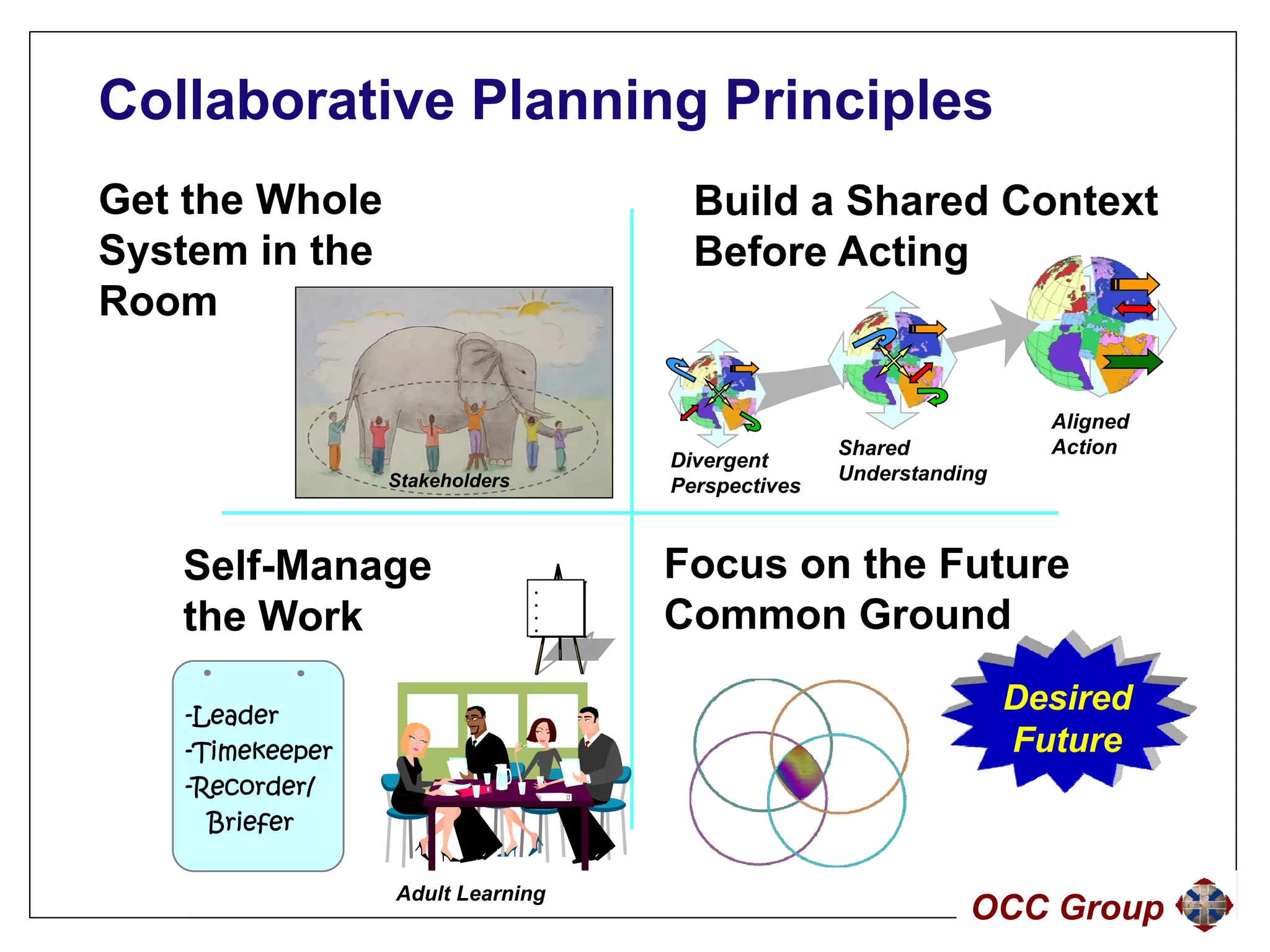 Collaborative Planning Principles

Get the Whole System in the Room

Stakeholders

Build a Shared Context Before Acting

Divergent Perspectives

Shared Understanding

Aligned Action

Self-Manage the Work

-Leader
-Timekeeper
-Recorder/
Briefer

Adult Learning

Focus on the Future Common Ground

Desired Future

OCC Group